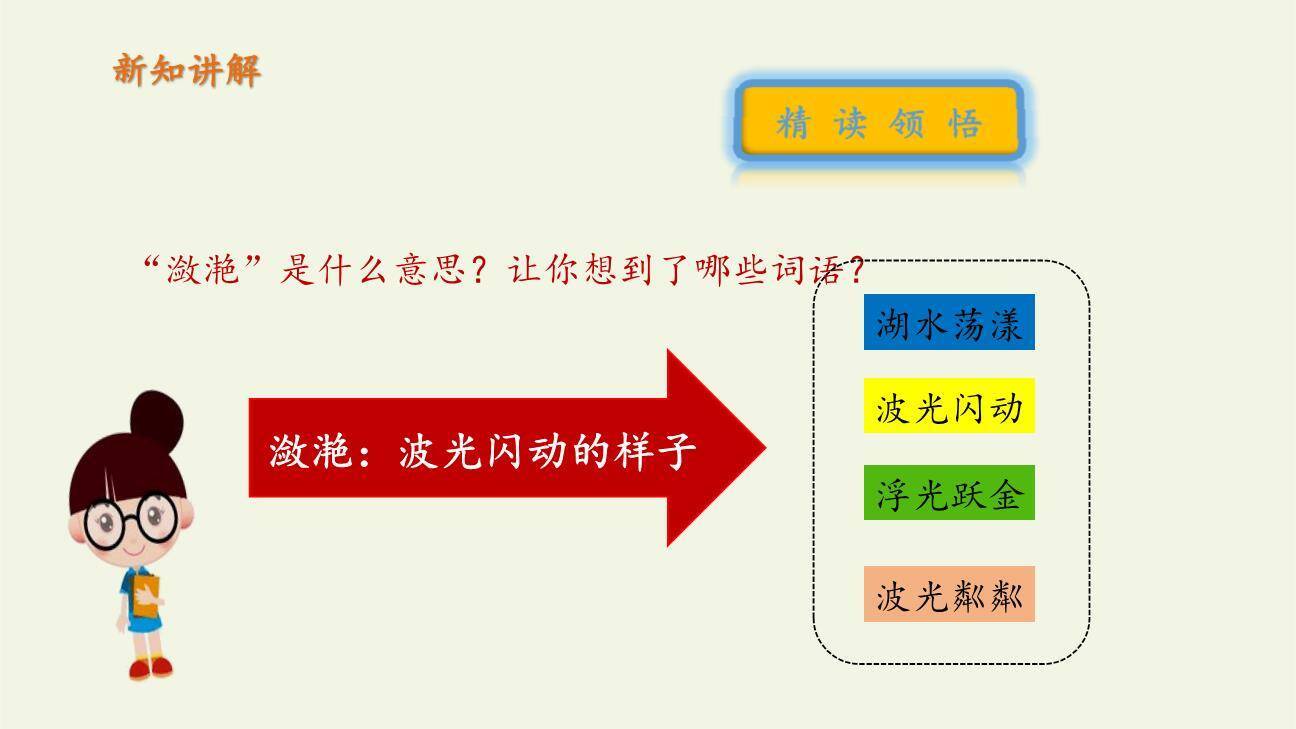 新知讲解

精 读 领 悟

“潋滟”是什么意思？让你想到了哪些词语？

潋滟：波光闪动的样子

湖水荡漾

波光闪动

浮光跃金

波光粼粼